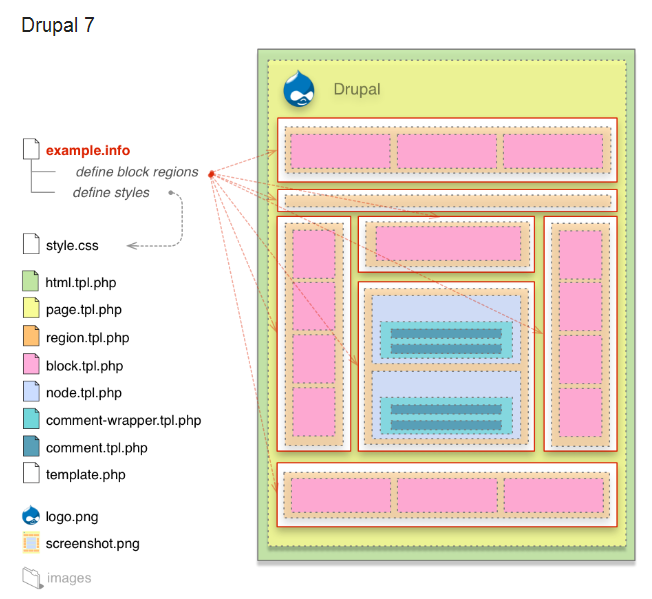 Drupal 7

example.info
define block regions
define styles

style.css

html.tpl.php
page.tpl.php
region.tpl.php
block.tpl.php
node.tpl.php
comment-wrapper.tpl.php
comment.tpl.php
template.php

logo.png
screenshot.png

images

Drupal